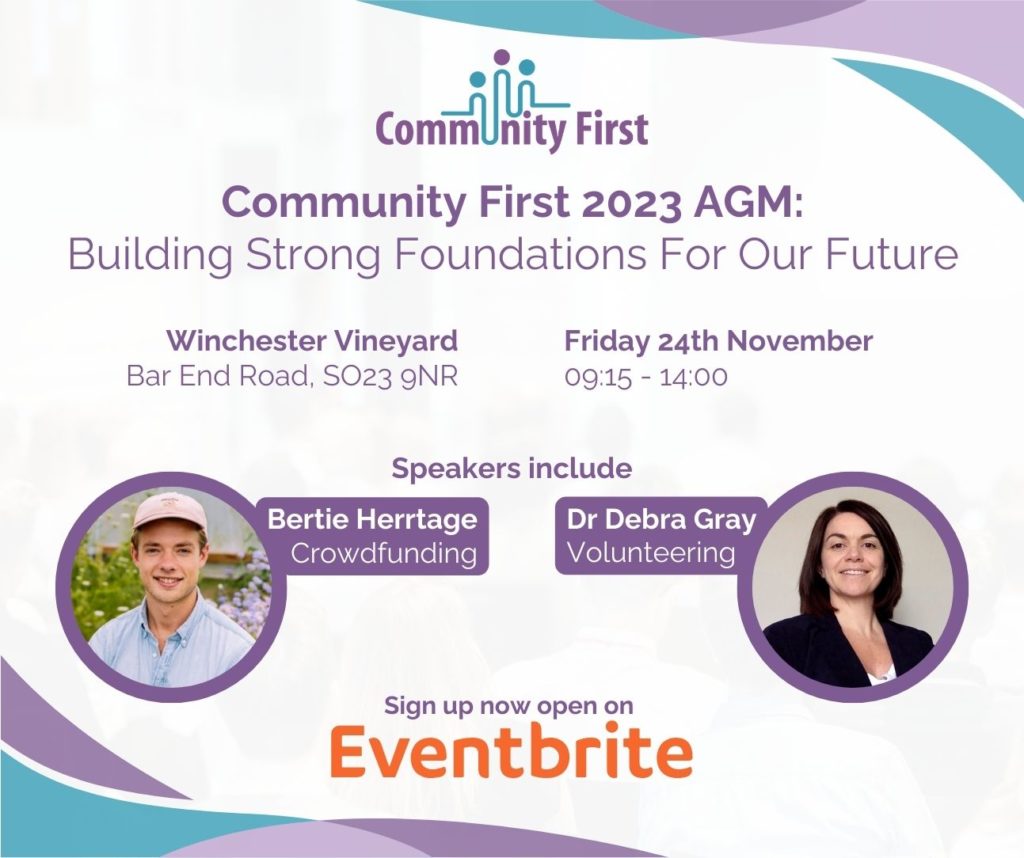 Community First

Community First 2023 AGM:
Building Strong Foundations For Our Future

Winchester Vineyard
Bar End Road, SO23 9NR

Friday 24th November
09:15 - 14:00

Speakers include

Bertie Herrtage
Crowdfunding

Dr Debra Gray
Volunteering

Sign up now open on
Eventbrite